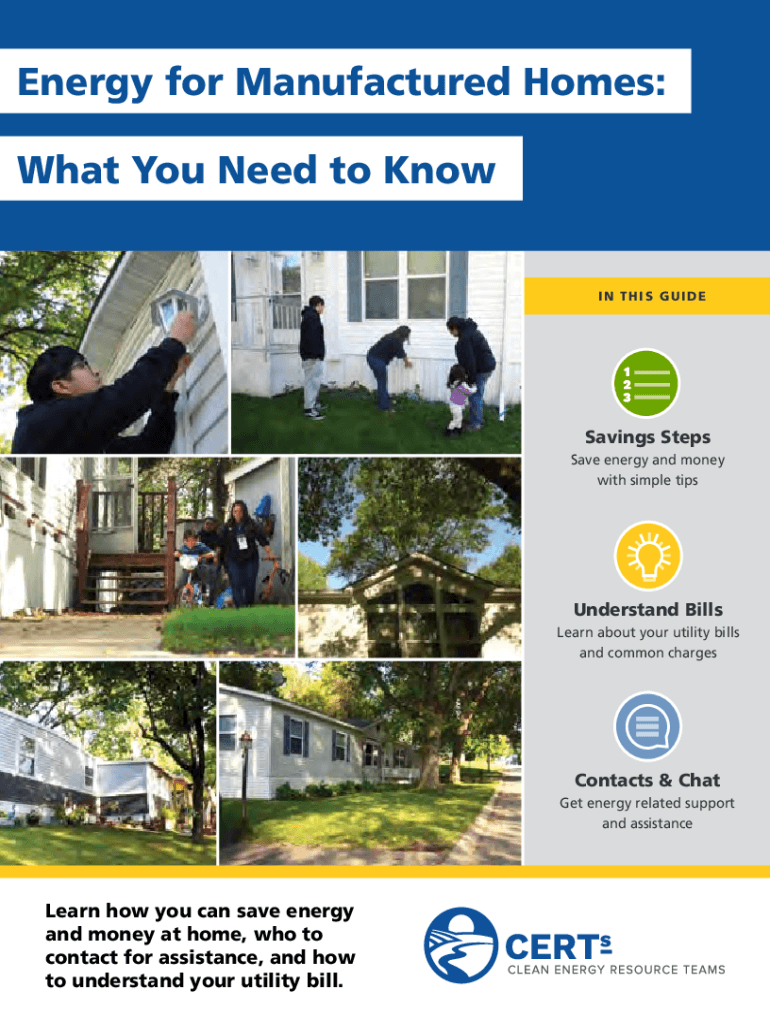 Energy for Manufactured Homes:

What You Need to Know

IN THIS GUIDE

1
2
3

Savings Steps

Save energy and money with simple tips

Understand Bills

Learn about your utility bills and common charges

Contacts & Chat

Get energy related support and assistance

Learn how you can save energy and money at home, who to contact for assistance, and how to understand your utility bill.

CERTs
CLEAN ENERGY RESOURCE TEAMS